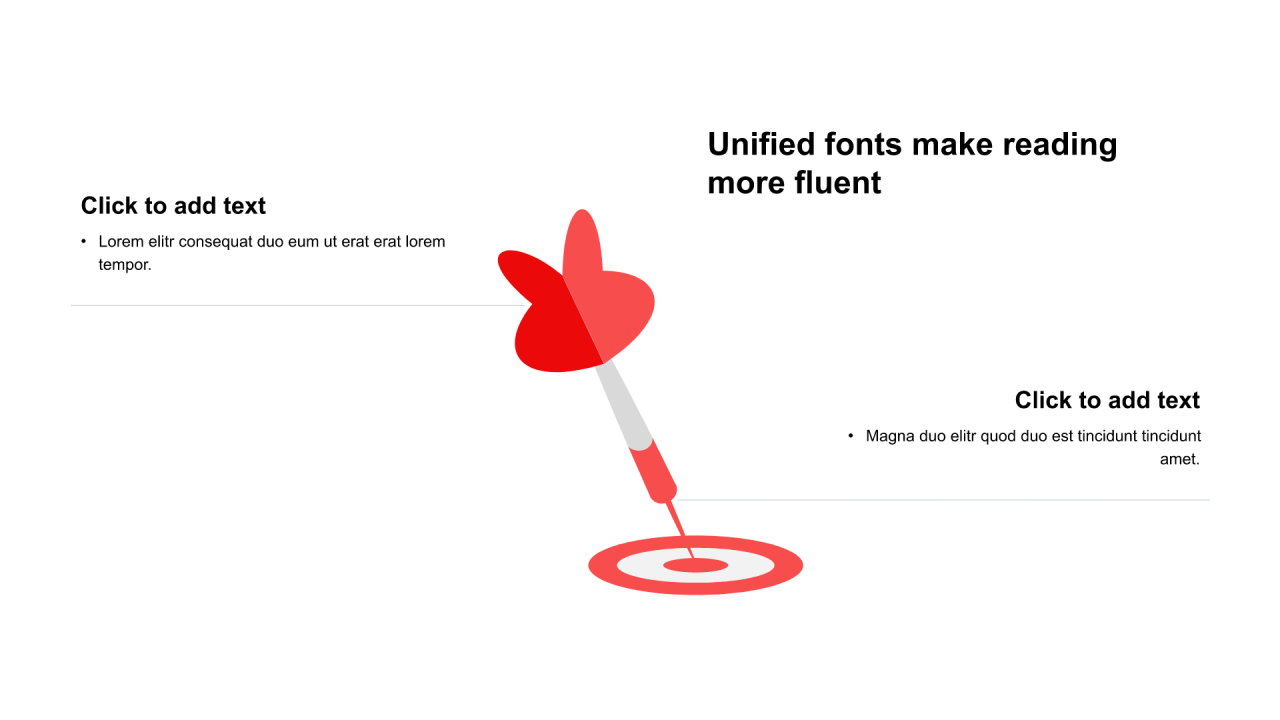 Unified fonts make reading more fluent

Click to add text

• Lorem elitr consequat duo eum ut erat erat lorem tempor.

Click to add text

• Magna duo elitr quod duo est tincidunt tincidunt amet.